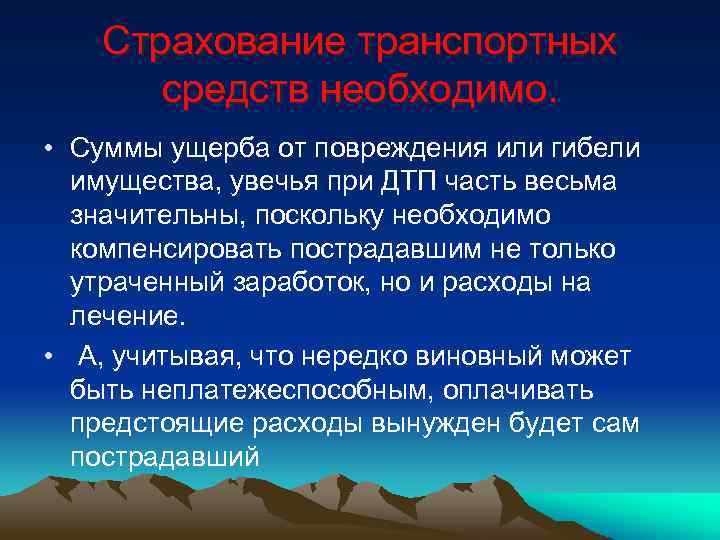 Страхование транспортных средств необходимо.

• Суммы ущерба от повреждения или гибели имущества, увечья при ДТП часть весьма значительны, поскольку необходимо компенсировать пострадавшим не только утраченный заработок, но и расходы на лечение.

• А, учитывая, что нередко виновный может быть неплатежеспособным, оплачивать предстоящие расходы вынужден будет сам пострадавший